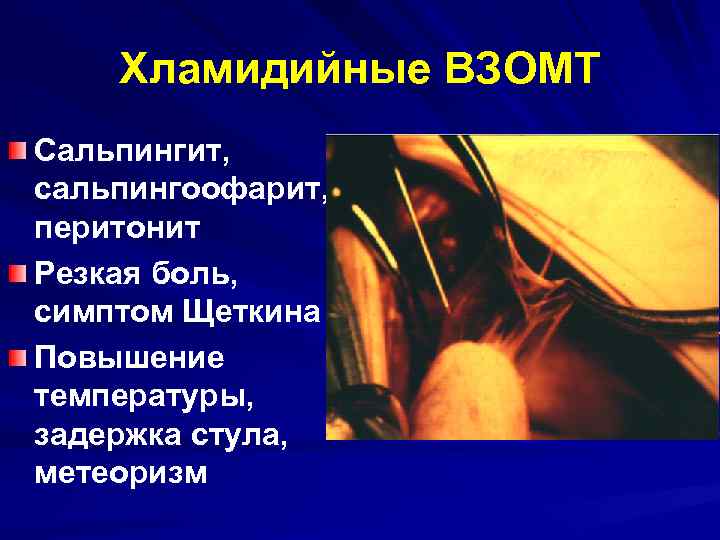 Хламидийные ВЗОМТ

Сальпингит, сальпингоофарит, перитонит

Резкая боль, симптом Щеткина

Повышение температуры, задержка стула, метеоризм